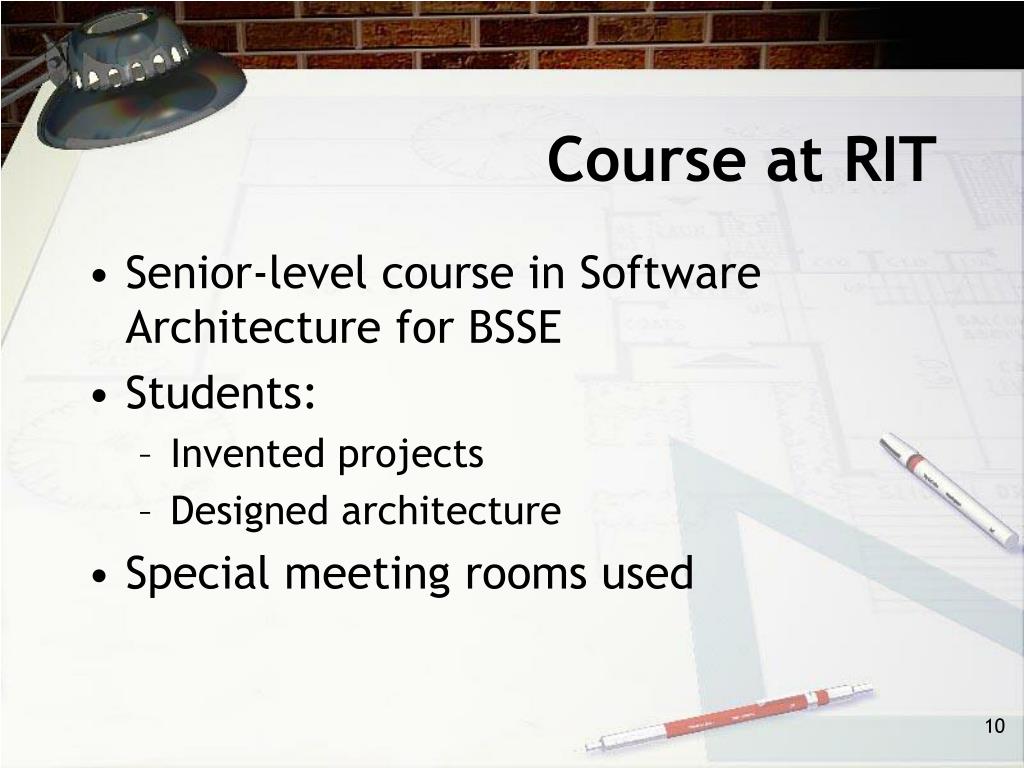 Course at RIT

• Senior-level course in Software Architecture for BSSE
• Students:
– Invented projects
– Designed architecture
• Special meeting rooms used

10